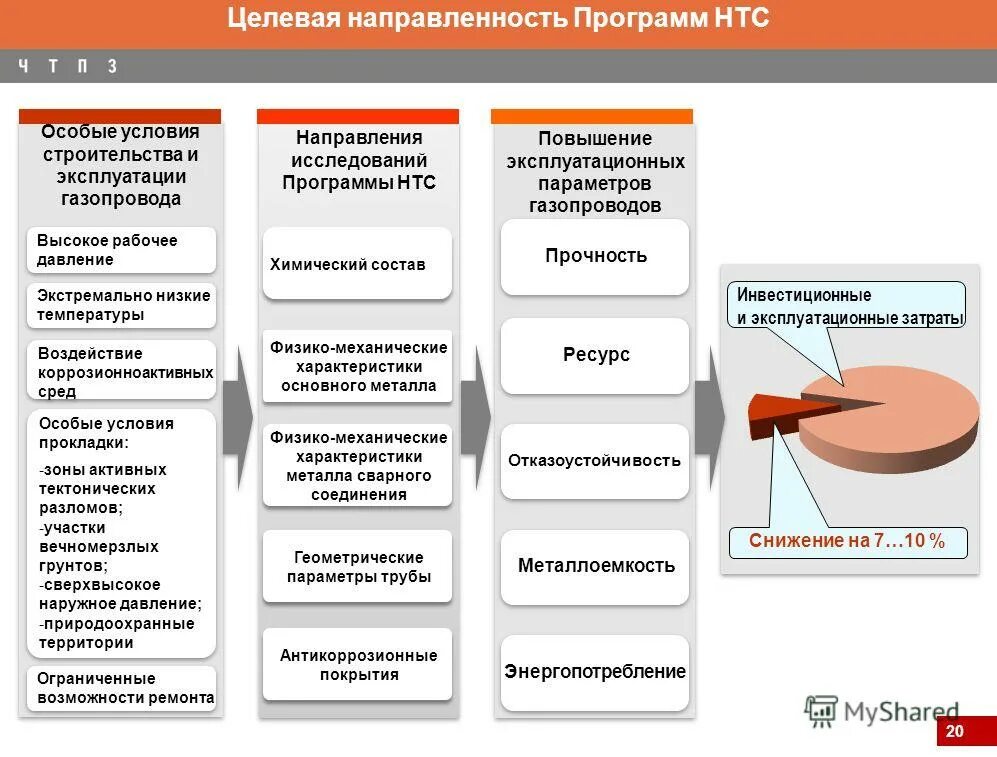 Целевая направленность Программ НТС

Ч Т П З

Особые условия строительства и эксплуатации газопровода

Высокое рабочее давление

Экстремально низкие температуры

Воздействие коррозионноактивных сред

Особые условия прокладки:
-зоны активных тектонических разломов;
-участки вечномерзлых грунтов;
-сверхвысокое наружное давление;
-природоохранные территории

Ограниченные возможности ремонта

Направления исследований Программы НТС

Химический состав

Физико-механические характеристики основного металла

Физико-механические характеристики металла сварного соединения

Геометрические параметры трубы

Антикоррозионные покрытия

Повышение эксплуатационных параметров газопроводов

Прочность

Ресурс

Отказоустойчивость

Металлоемкость

Энергопотребление

Инвестиционные и эксплуатационные затраты

Снижение на 7…10 %

MyShared

20